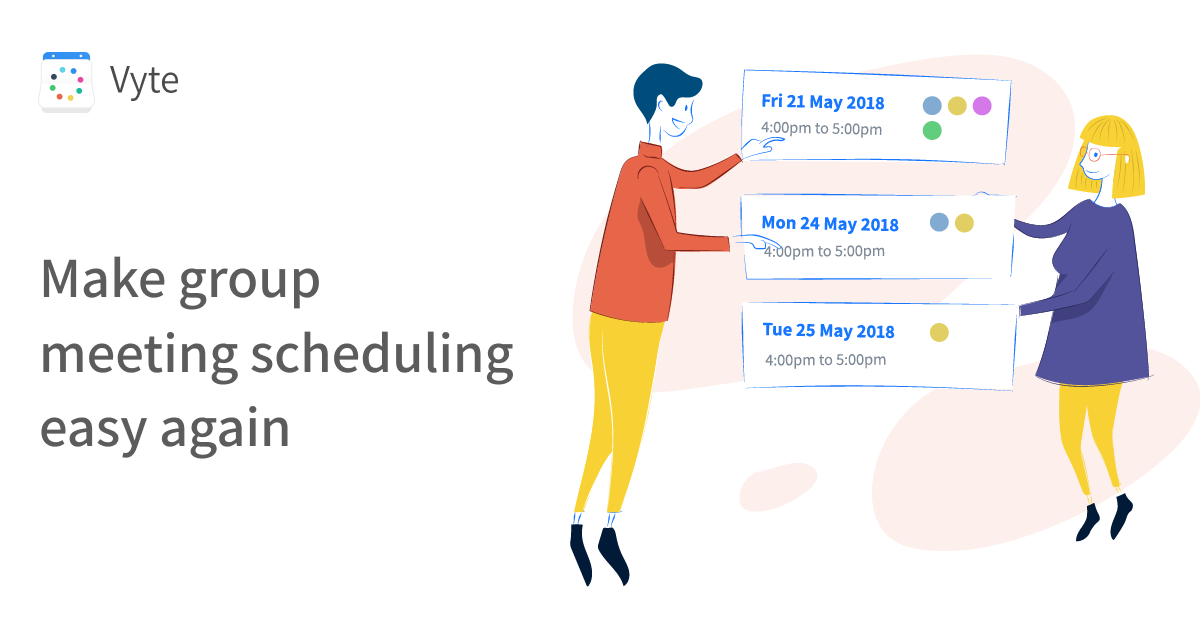 Vyte

Make group meeting scheduling easy again

Fri 21 May 2018
4:00pm to 5:00pm

Mon 24 May 2018
4:00pm to 5:00pm

Tue 25 May 2018
4:00pm to 5:00pm